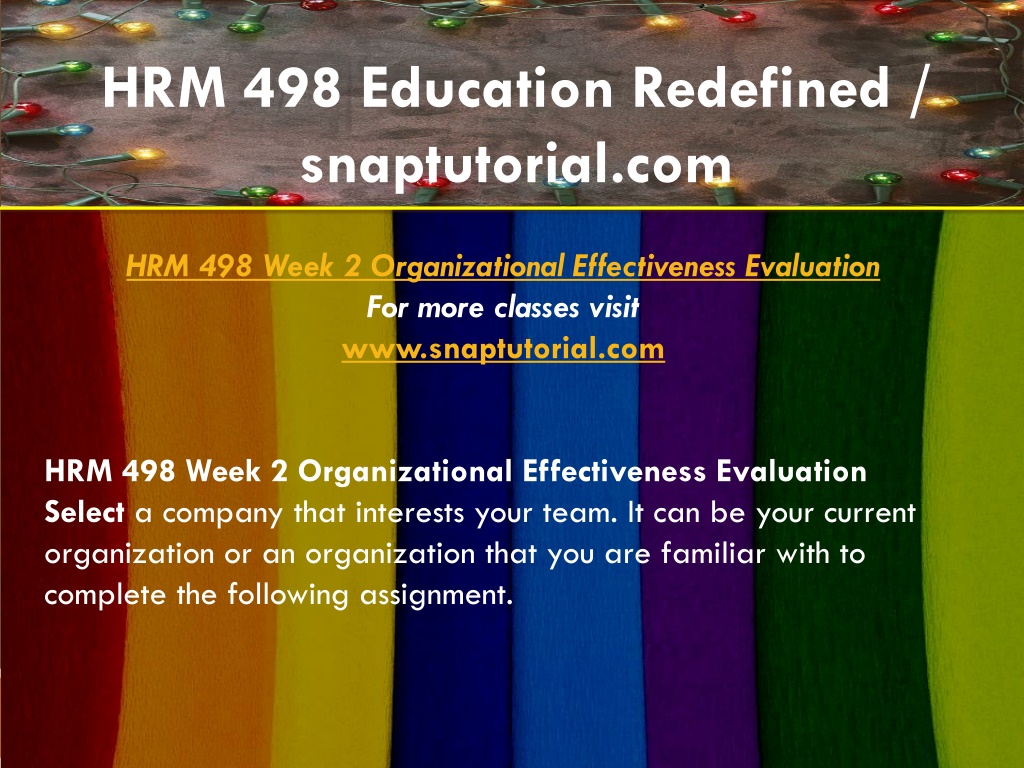 HRM 498 Education Redefined / snaptutorial.com

HRM 498 Week 2 Organizational Effectiveness Evaluation
For more classes visit
www.snaptutorial.com

HRM 498 Week 2 Organizational Effectiveness Evaluation
Select a company that interests your team. It can be your current organization or an organization that you are familiar with to complete the following assignment.